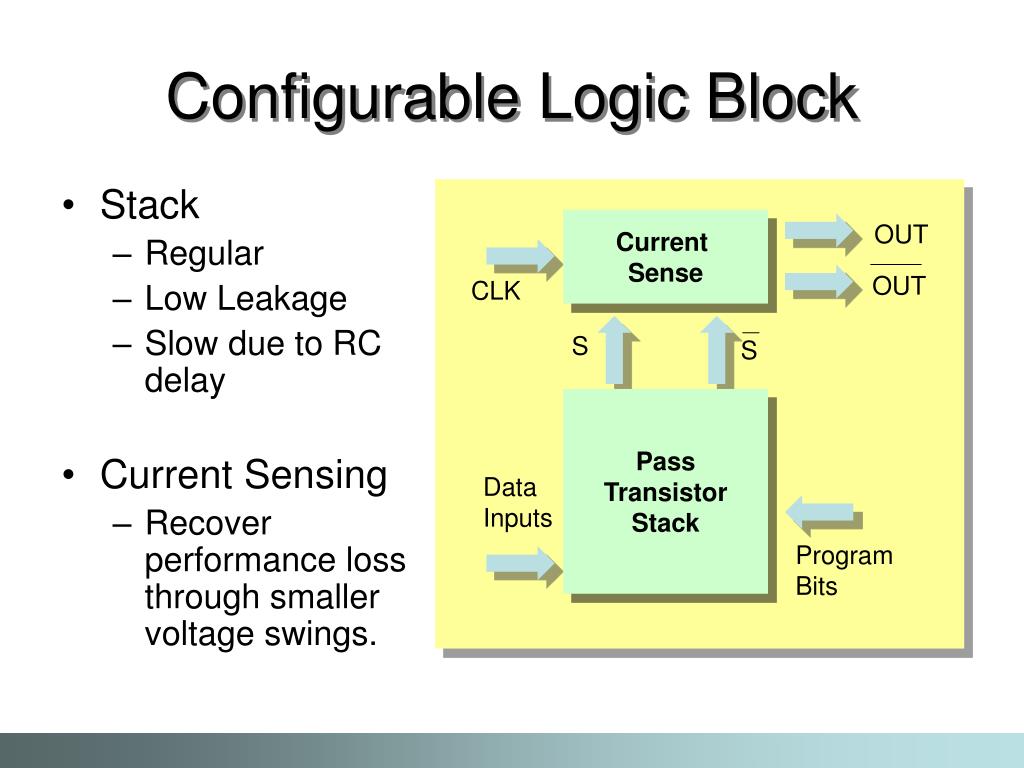 Configurable Logic Block

• Stack
– Regular
– Low Leakage
– Slow due to RC delay

• Current Sensing
– Recover performance loss through smaller voltage swings.

Current Sense

OUT

$\overline{OUT}$

CLK

S

$\overline{S}$

Pass Transistor Stack

Data Inputs

Program Bits